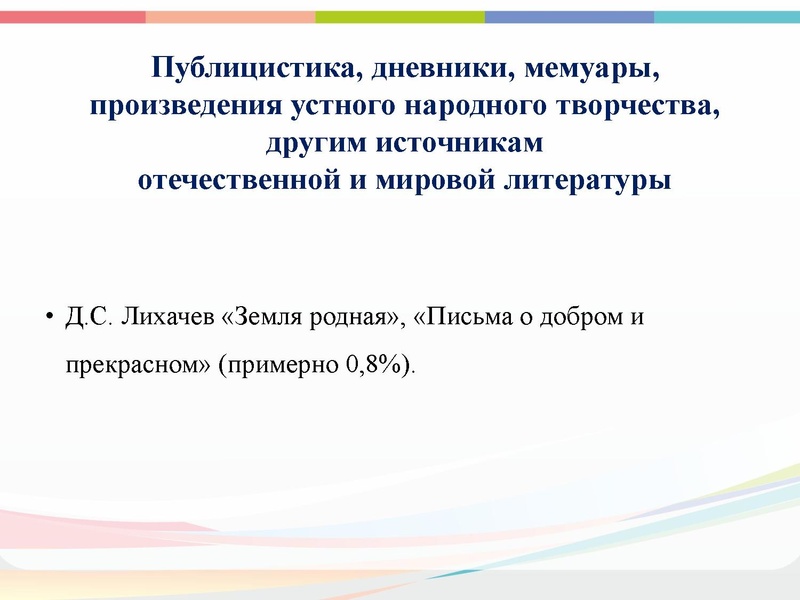 Публицистика, дневники, мемуары, произведения устного народного творчества, другим источникам отечественной и мировой литературы

• Д.С. Лихачев «Земля родная», «Письма о добром и прекрасном» (примерно 0,8%).